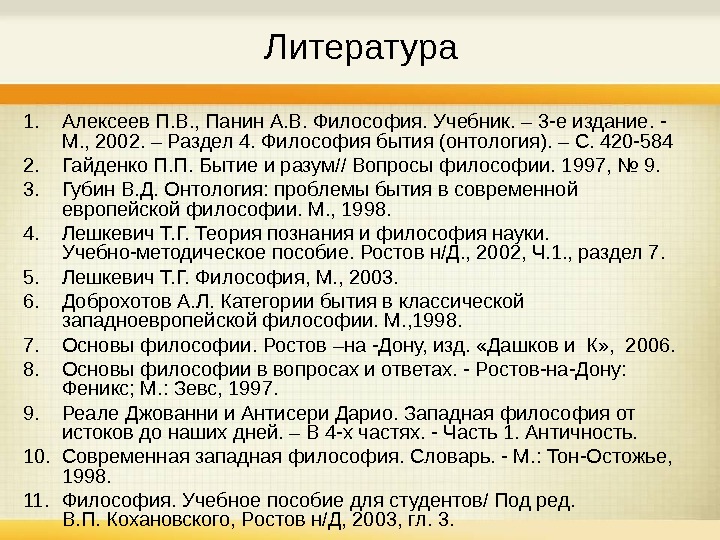 Литература

1. Алексеев П.В., Панин А.В. Философия. Учебник. – 3-е издание. - М., 2002. – Раздел 4. Философия бытия (онтология). – С. 420-584
2. Гайденко П.П. Бытие и разум// Вопросы философии. 1997, № 9.
3. Губин В.Д. Онтология: проблемы бытия в современной европейской философии. М., 1998.
4. Лешкевич Т.Г. Теория познания и философия науки. Учебно-методическое пособие. Ростов н/Д., 2002, Ч.1., раздел 7.
5. Лешкевич Т.Г. Философия, М., 2003.
6. Доброхотов А.Л. Категории бытия в классической западноевропейской философии. М.,1998.
7. Основы философии. Ростов –на -Дону, изд. «Дашков и К», 2006.
8. Основы философии в вопросах и ответах. - Ростов-на-Дону: Феникс; М.: Зевс, 1997.
9. Реале Джованни и Антисери Дарио. Западная философия от истоков до наших дней. – В 4-х частях. - Часть 1. Античность.
10. Современная западная философия. Словарь. - М.: Тон-Остожье, 1998.
11. Философия. Учебное пособие для студентов/ Под ред. В.П. Кохановского, Ростов н/Д, 2003, гл. 3.